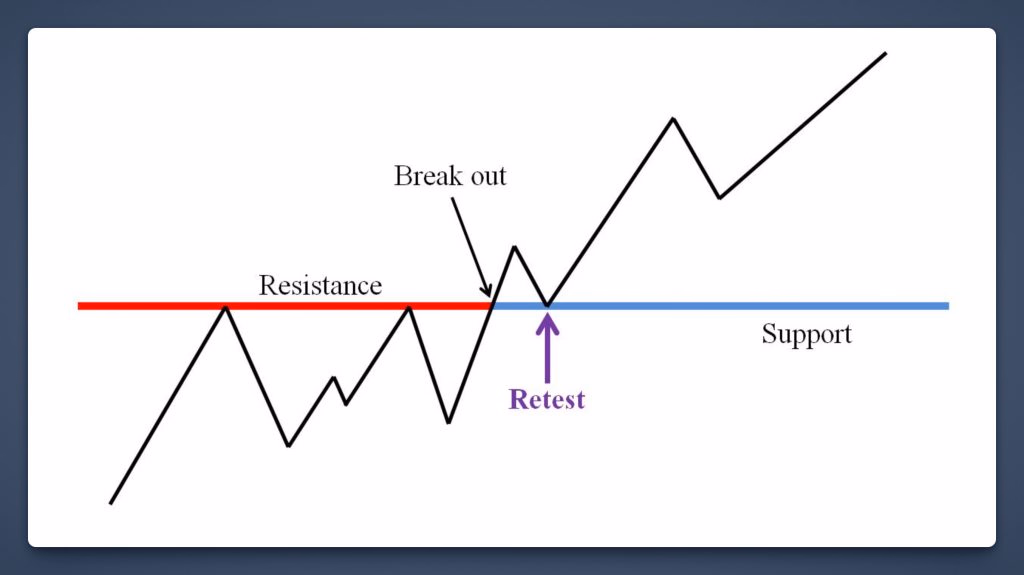 Break out

Resistance

Support

Retest